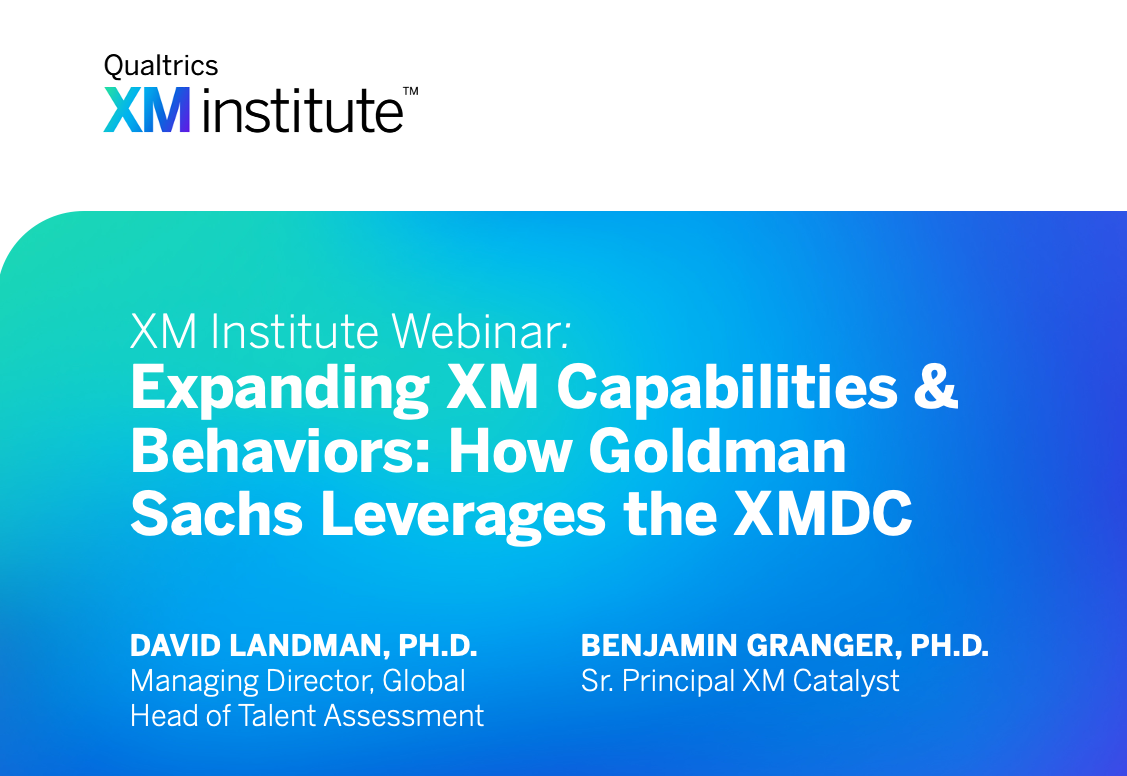 Qualtrics
XM institute™

XM Institute Webinar:
Expanding XM Capabilities & Behaviors: How Goldman Sachs Leverages the XMDC

DAVID LANDMAN, PH.D.
Managing Director, Global Head of Talent Assessment

BENJAMIN GRANGER, PH.D.
Sr. Principal XM Catalyst